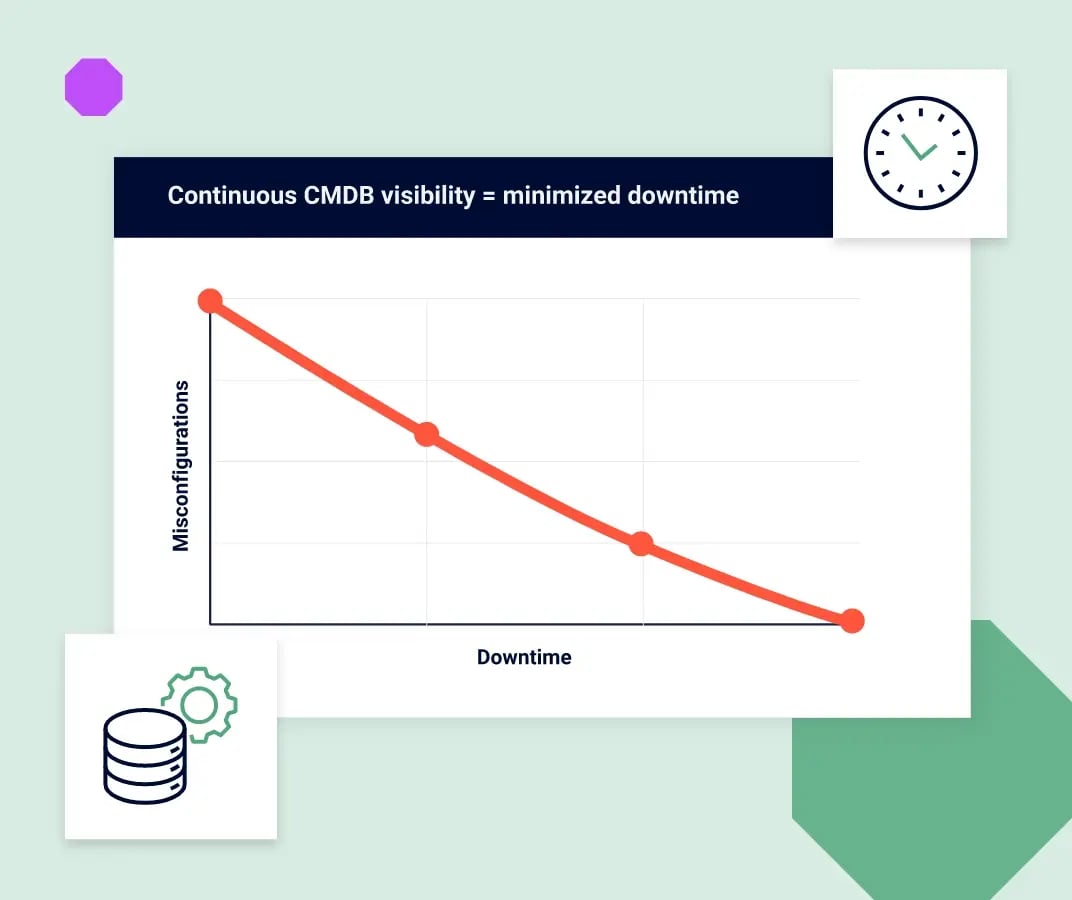 Continuous CMDB visibility = minimized downtime

Misconfigurations

Downtime